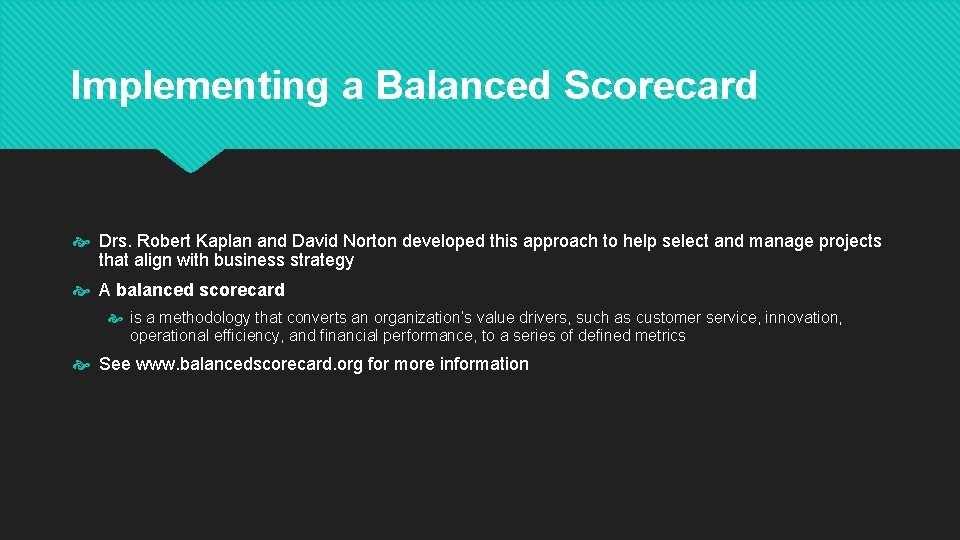 Implementing a Balanced Scorecard

Drs. Robert Kaplan and David Norton developed this approach to help select and manage projects that align with business strategy

A balanced scorecard

is a methodology that converts an organization's value drivers, such as customer service, innovation, operational efficiency, and financial performance, to a series of defined metrics

See www.balancedscorecard.org for more information